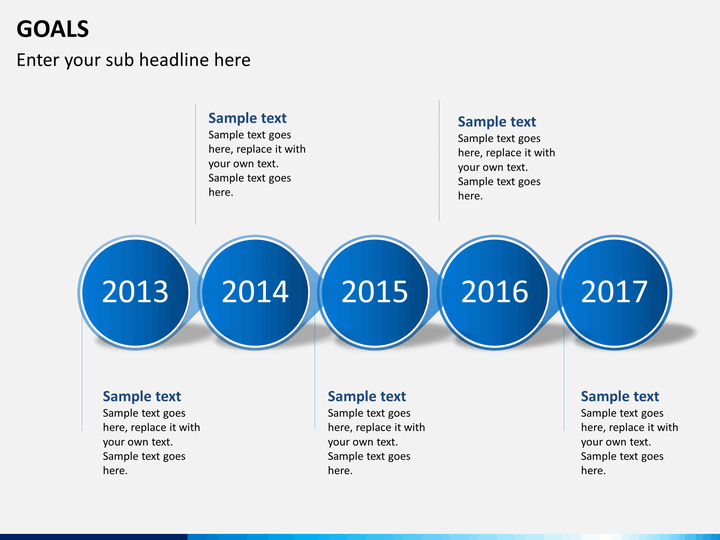 GOALS

Enter your sub headline here

Sample text
Sample text goes here, replace it with your own text. Sample text goes here.

Sample text
Sample text goes here, replace it with your own text. Sample text goes here.

2013

2014

2015

2016

2017

Sample text
Sample text goes here, replace it with your own text. Sample text goes here.

Sample text
Sample text goes here, replace it with your own text. Sample text goes here.

Sample text
Sample text goes here, replace it with your own text. Sample text goes here.